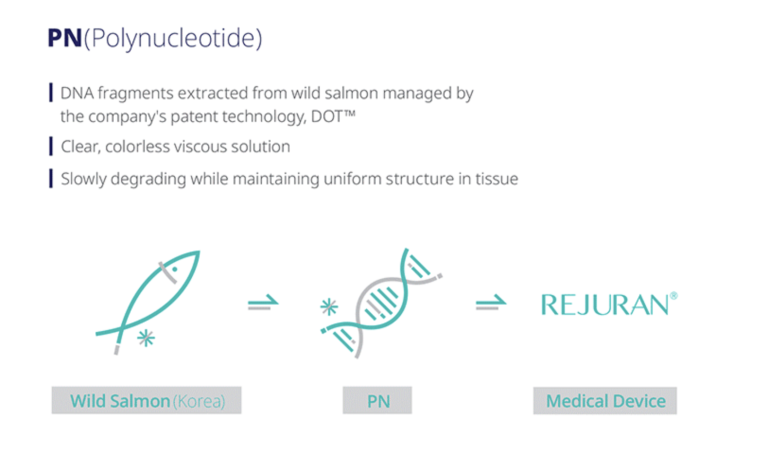 PN(Polynucleotide)

DNA fragments extracted from wild salmon managed by the company's patent technology, DOT™

Clear, colorless viscous solution

Slowly degrading while maintaining uniform structure in tissue

REJURAN®

Wild Salmon (Korea)

PN

Medical Device